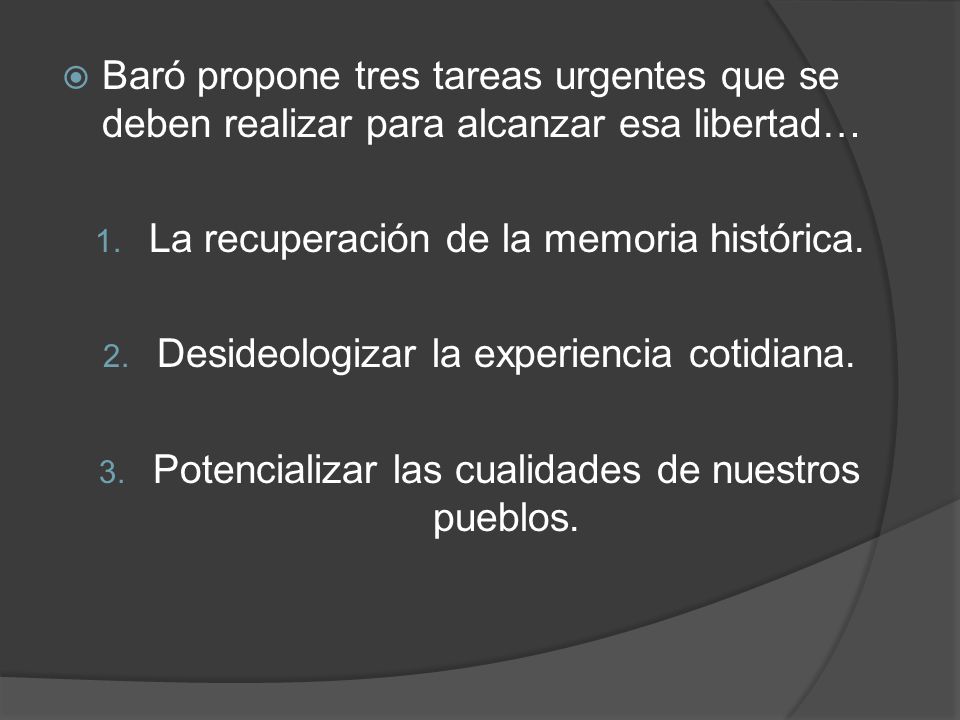 Baró propone tres tareas urgentes que se deben realizar para alcanzar esa libertad…

1. La recuperación de la memoria histórica.

2. Desideologizar la experiencia cotidiana.

3. Potencializar las cualidades de nuestros pueblos.